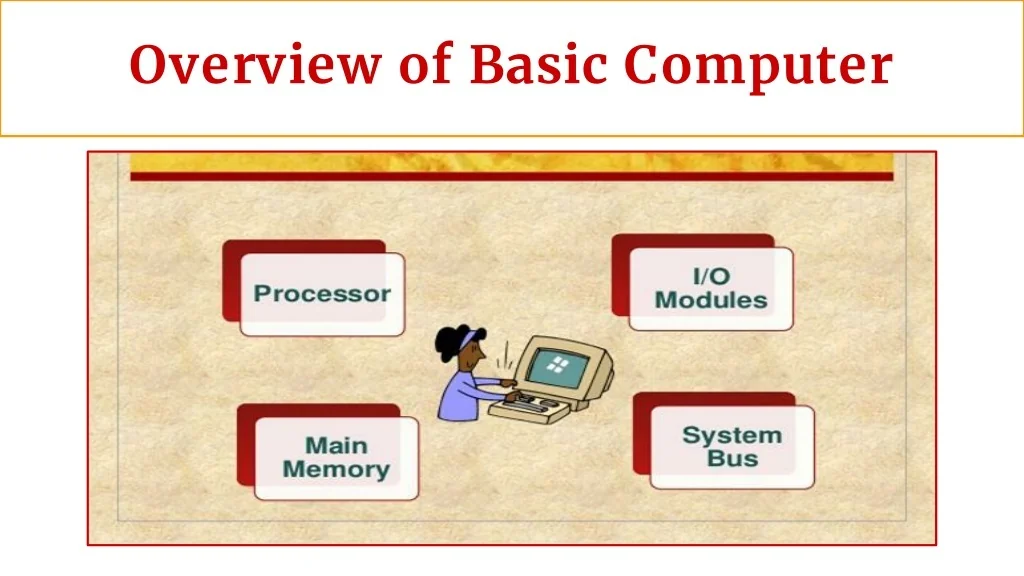 Overview of Basic Computer

Processor

I/O Modules

Main Memory

System Bus